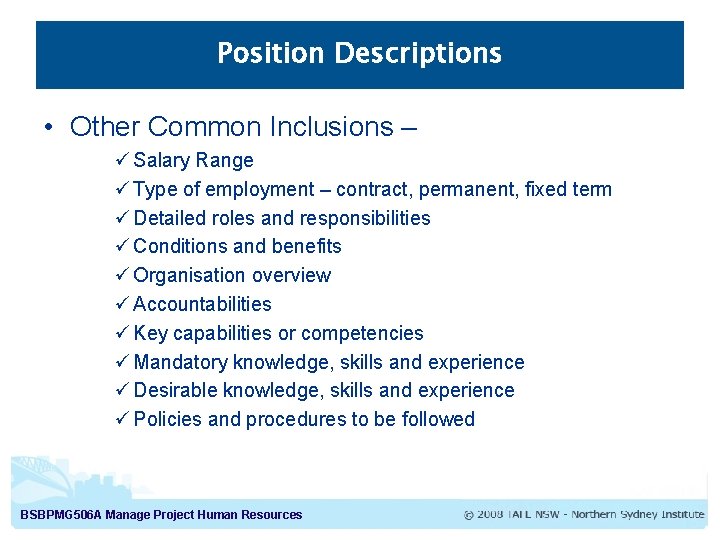 Position Descriptions

• Other Common Inclusions –

✓ Salary Range
✓ Type of employment – contract, permanent, fixed term
✓ Detailed roles and responsibilities
✓ Conditions and benefits
✓ Organisation overview
✓ Accountabilities
✓ Key capabilities or competencies
✓ Mandatory knowledge, skills and experience
✓ Desirable knowledge, skills and experience
✓ Policies and procedures to be followed

BSBPMG506A Manage Project Human Resources

© 2008 TAFE NSW - Northern Sydney Institute